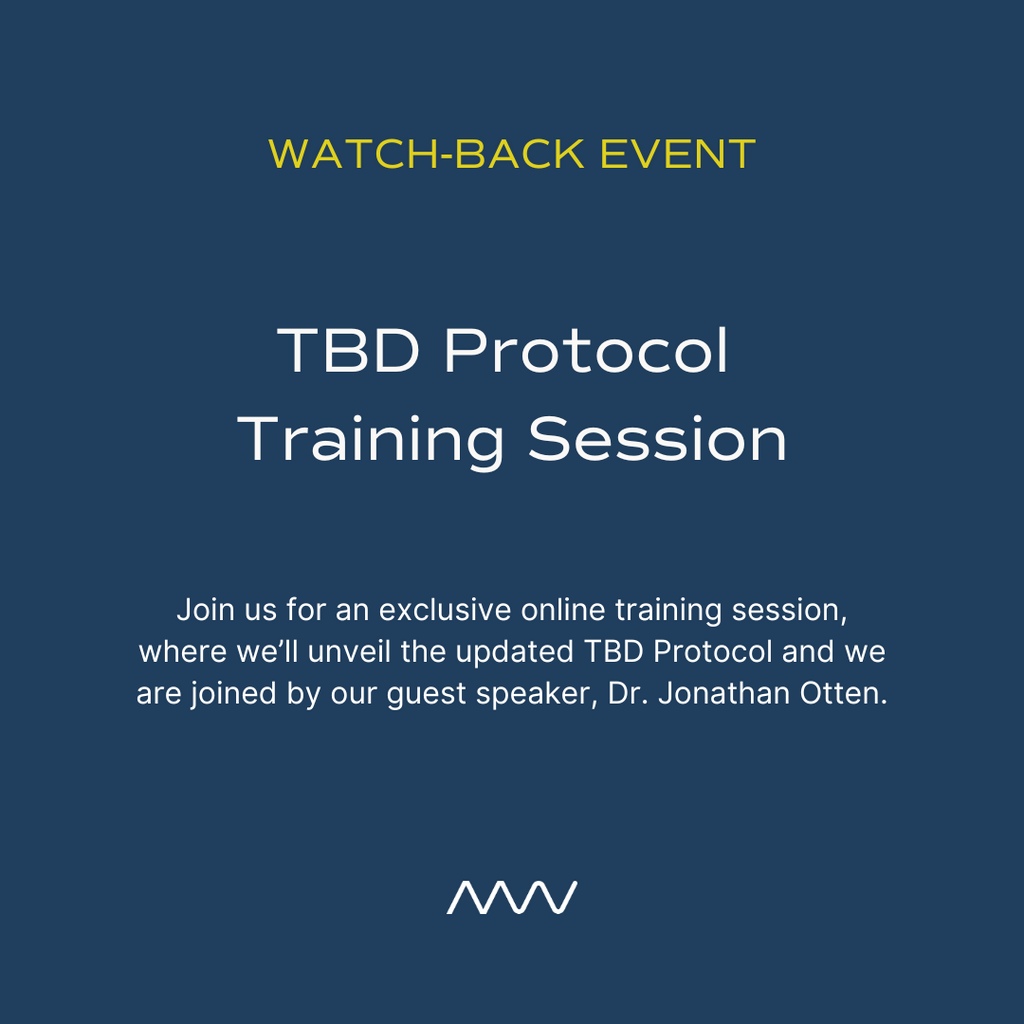 WATCH-BACK EVENT

TBD Protocol Training Session

Join us for an exclusive online training session, where we'll unveil the updated TBD Protocol and we are joined by our guest speaker, Dr. Jonathan Otten.